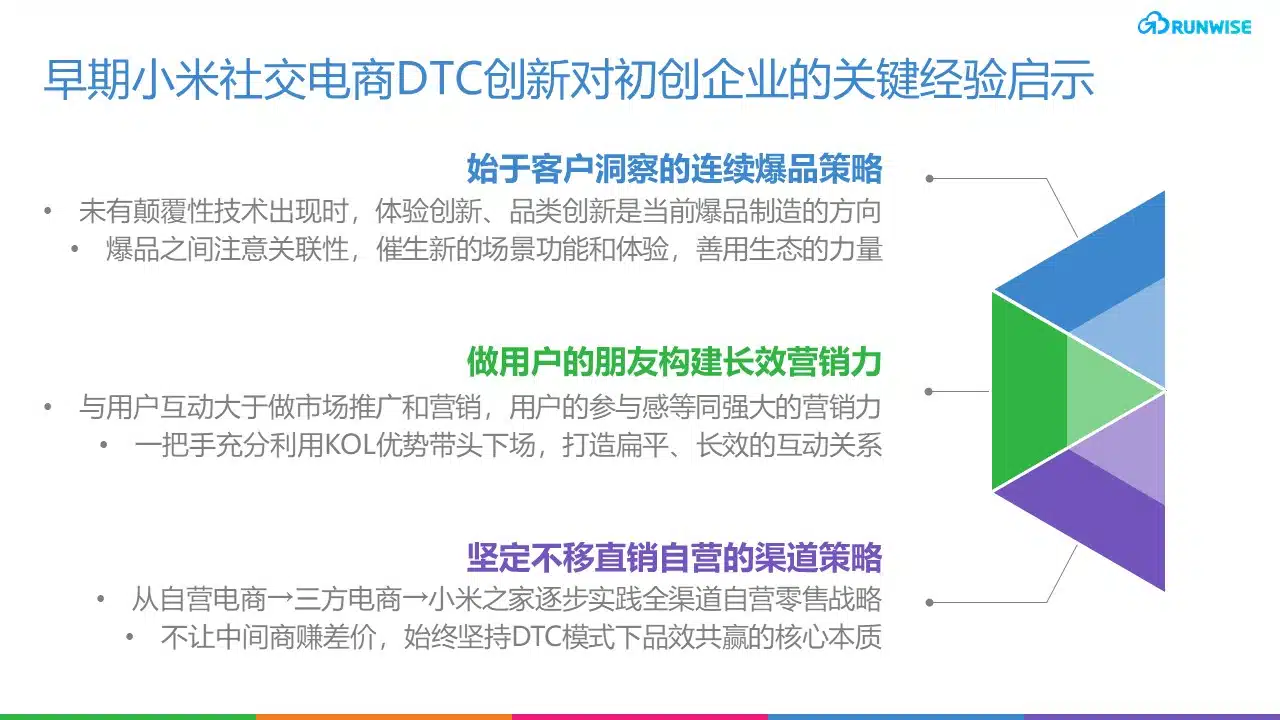 RUNWISE

早期小米社交电商DTC创新对初创企业的关键经验启示

始于客户洞察的连续爆品策略

• 未有颠覆性技术出现时，体验创新、品类创新是当前爆品制造的方向

• 爆品之间注意关联性，催生新的场景功能和体验，善用生态的力量

做用户的朋友构建长效营销力

• 与用户互动大于做市场推广和营销，用户的参与感等同强大的营销力

• 一把手充分利用KOL优势带头下场，打造扁平、长效的互动关系

坚定不移直销自营的渠道策略

• 从自营电商→三方电商→小米之家逐步实践全渠道自营零售战略

• 不让中间商赚差价，始终坚持DTC模式下品效共赢的核心本质